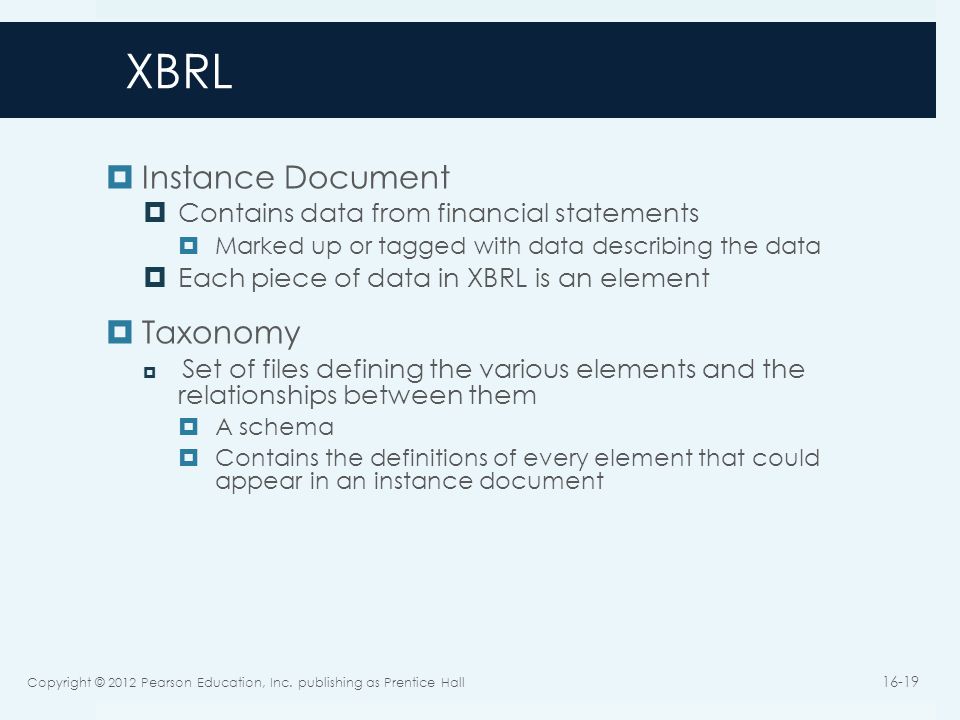 XBRL

Instance Document

Contains data from financial statements

Marked up or tagged with data describing the data

Each piece of data in XBRL is an element

Taxonomy

Set of files defining the various elements and the relationships between them

A schema

Contains the definitions of every element that could appear in an instance document

Copyright © 2012 Pearson Education, Inc. publishing as Prentice Hall

16-19